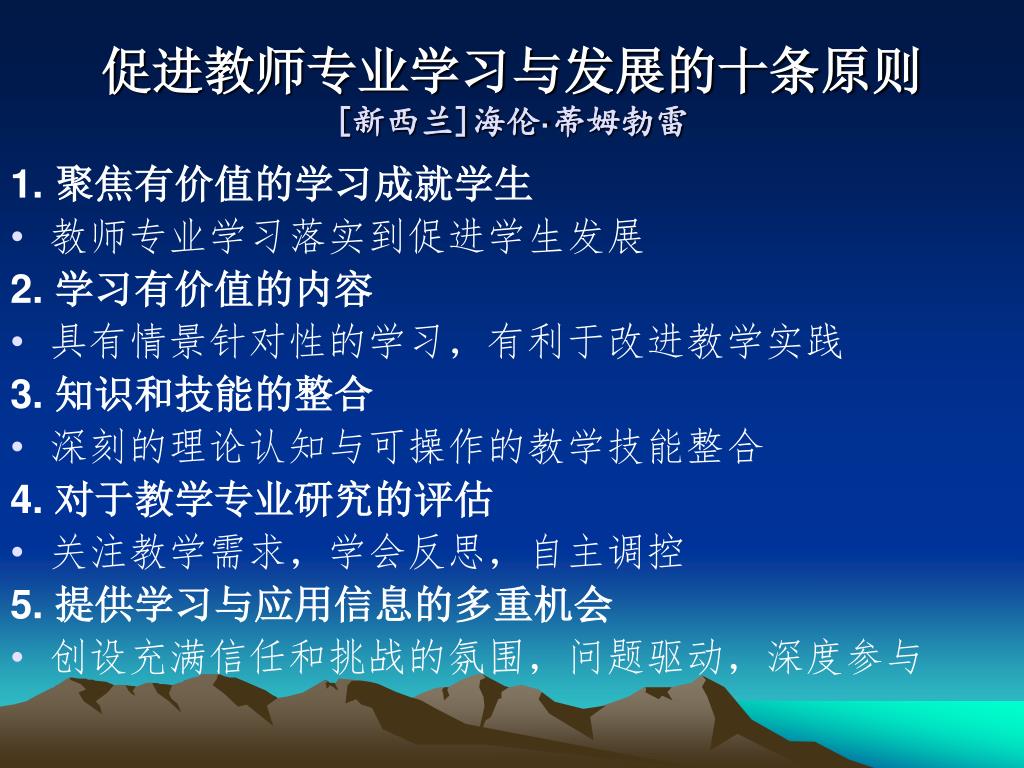 促进教师专业学习与发展的十条原则
[新西兰]海伦·蒂姆勃雷

1. 聚焦有价值的学习成就学生
• 教师专业学习落实到促进学生发展
2. 学习有价值的内容
• 具有情景针对性的学习，有利于改进教学实践
3. 知识和技能的整合
• 深刻的理论认知与可操作的教学技能整合
4. 对于教学专业研究的评估
• 关注教学需求，学会反思，自主调控
5. 提供学习与应用信息的多重机会
• 创设充满信任和挑战的氛围，问题驱动，深度参与